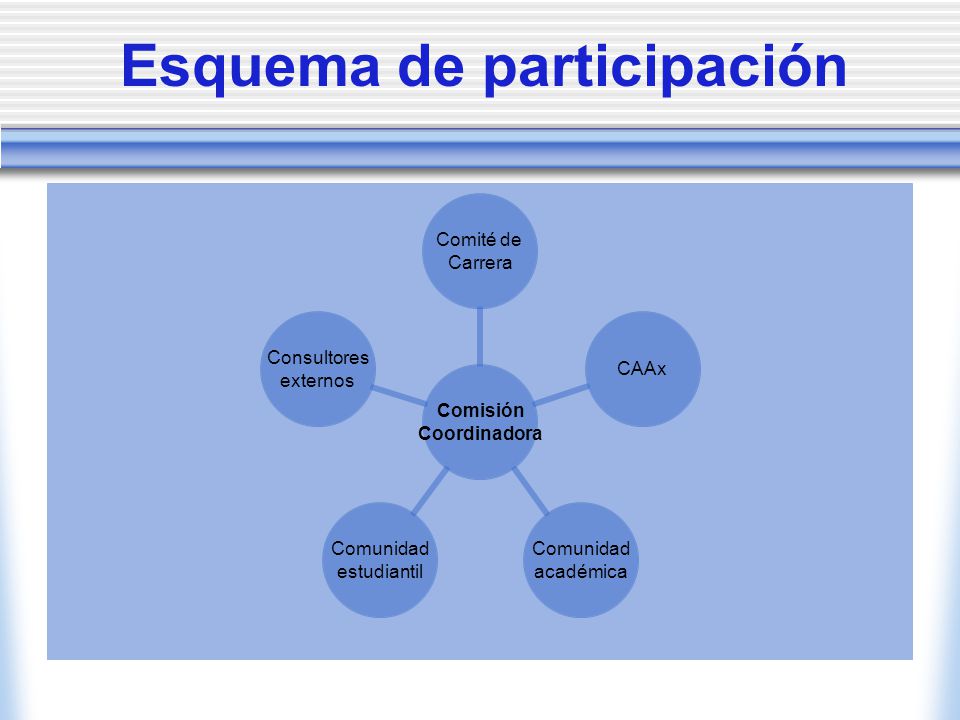 Esquema de participación

Comité de Carrera

Consultores externos

CAAx

Comisión Coordinadora

Comunidad estudiantil

Comunidad académica